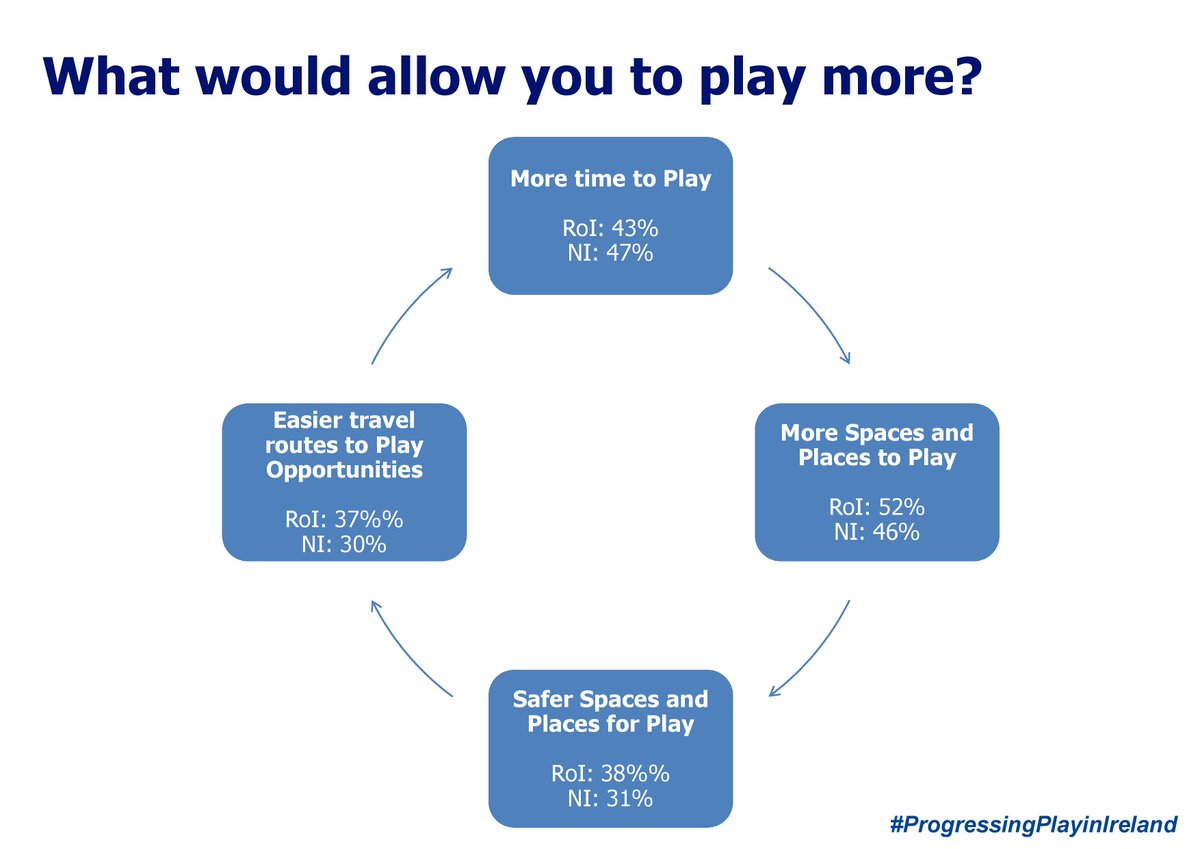 What would allow you to play more?

More time to Play

RoI: 43%
NI: 47%

More Spaces and Places to Play

RoI: 52%
NI: 46%

Safer Spaces and Places for Play

RoI: 38%%
NI: 31%

Easier travel routes to Play Opportunities

RoI: 37%%
NI: 30%

#ProgressingPlayinIreland